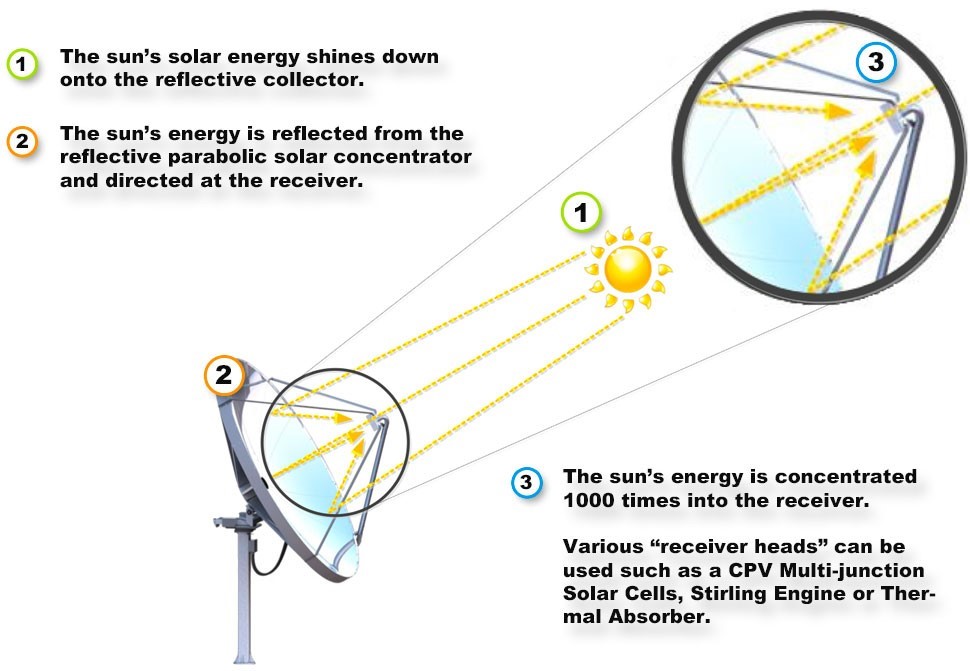 1 The sun's solar energy shines down onto the reflective collector.

2 The sun's energy is reflected from the reflective parabolic solar concentrator and directed at the receiver.

3

1

2

3 The sun's energy is concentrated 1000 times into the receiver.

Various "receiver heads" can be used such as a CPV Multi-junction Solar Cells, Stirling Engine or Thermal Absorber.